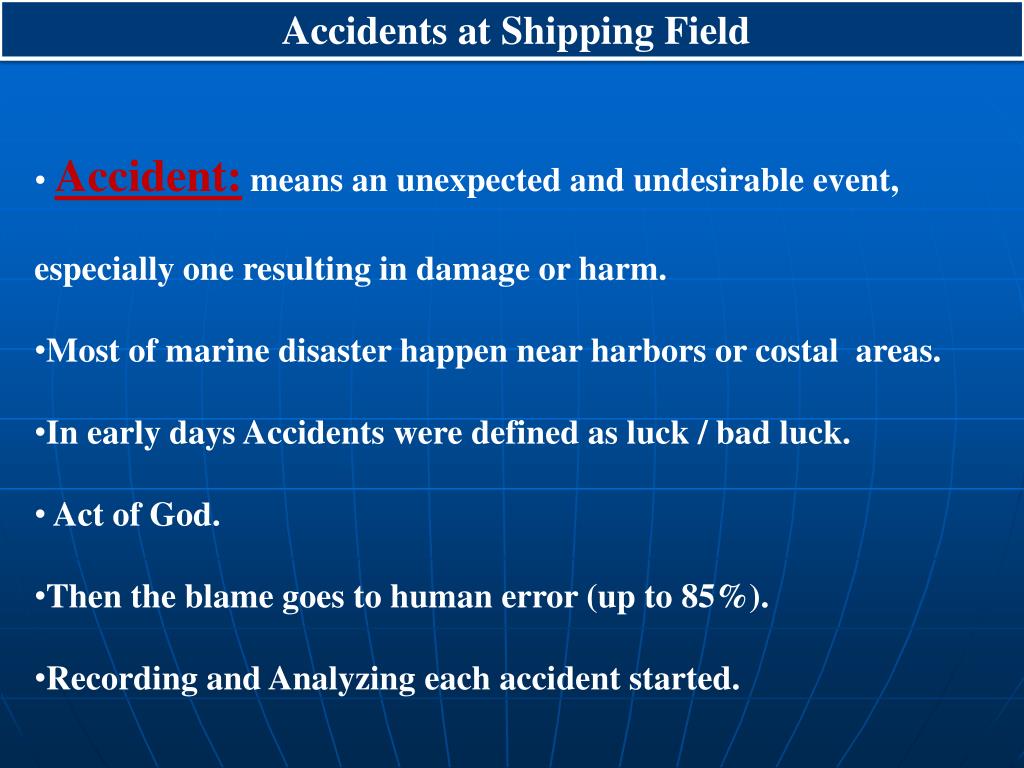 Accidents at Shipping Field

• Accident: means an unexpected and undesirable event,

especially one resulting in damage or harm.

•Most of marine disaster happen near harbors or costal areas.

•In early days Accidents were defined as luck / bad luck.

• Act of God.

•Then the blame goes to human error (up to 85%).

•Recording and Analyzing each accident started.